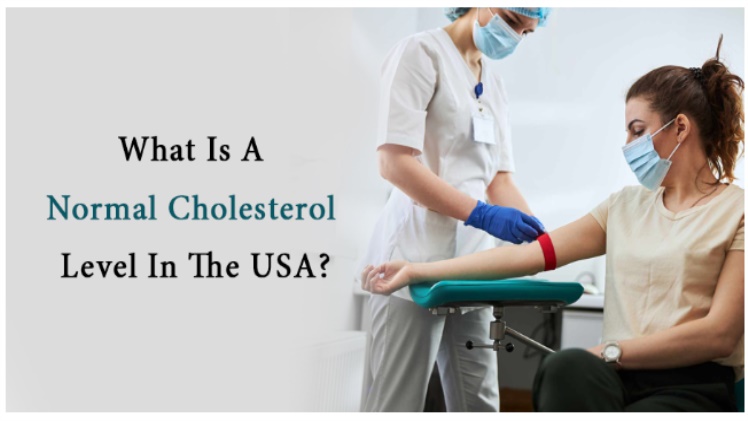 What Is A
Normal Cholesterol
Level In The USA?